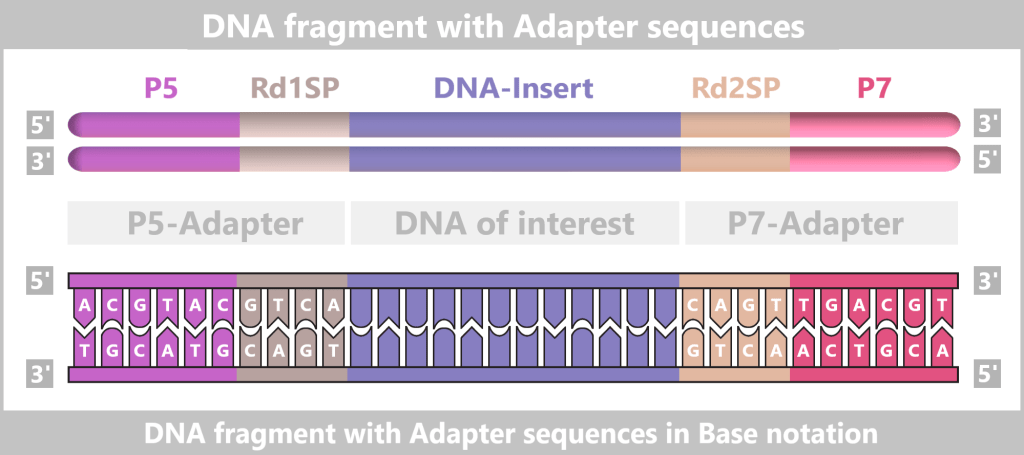 DNA fragment with Adapter sequences

P5 Rd1SP DNA-Insert Rd2SP P7

5' 3'
3' 5'

P5-Adapter DNA of interest P7-Adapter

5' 3'

A C G T A C G T C A C A G T T G A C G T

T G C A T G C A G T G T C A A C T G C A

3' 5'

DNA fragment with Adapter sequences in Base notation